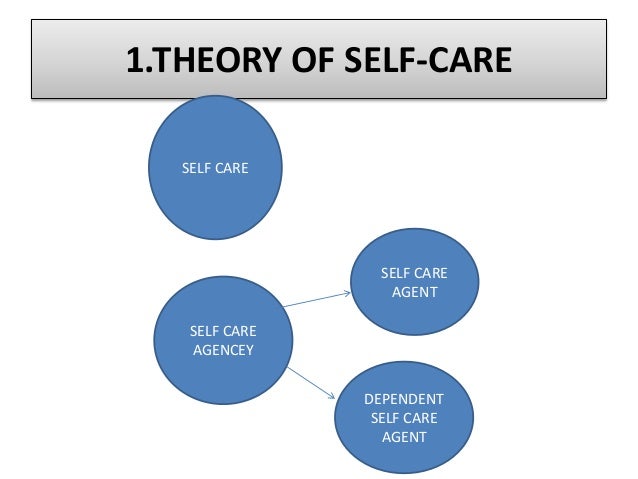 1.THEORY OF SELF-CARE

SELF CARE

SELF CARE AGENCEY

SELF CARE AGENT

DEPENDENT SELF CARE AGENT